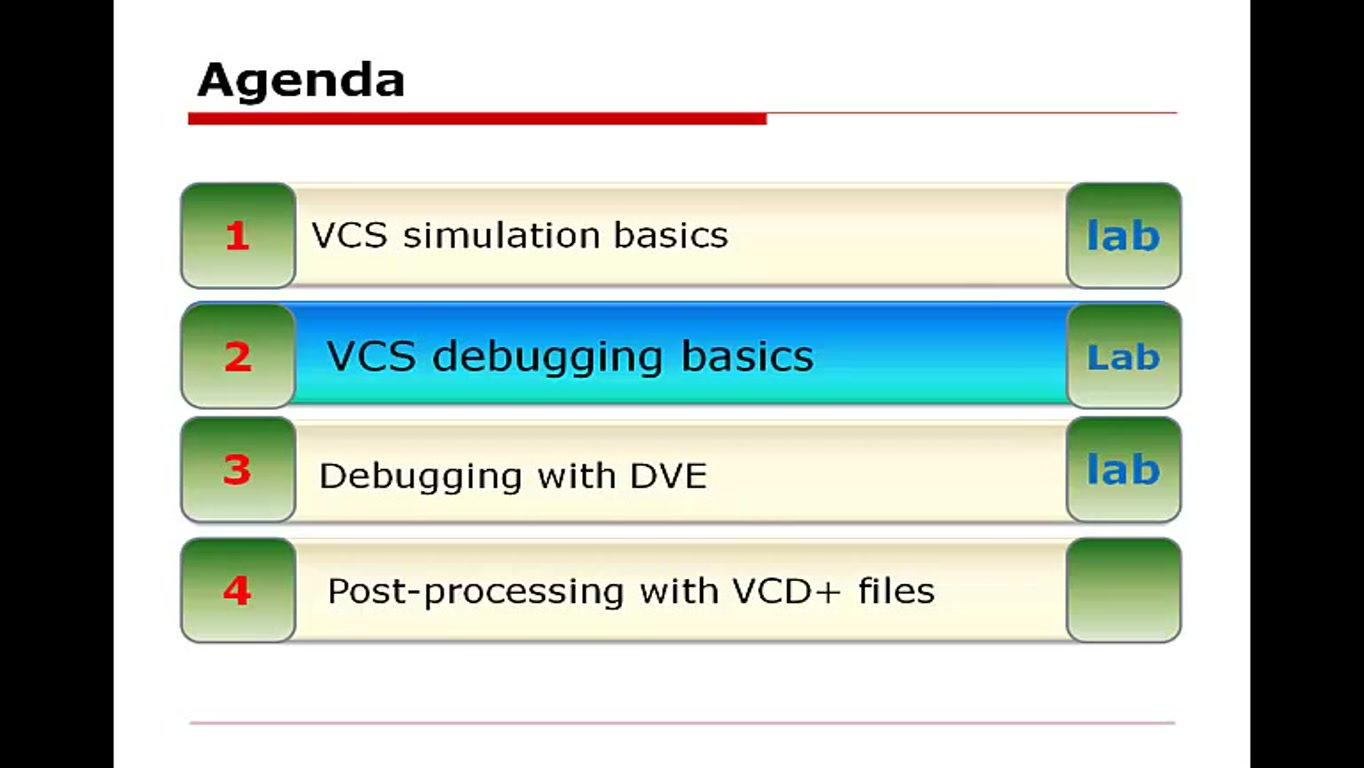 Agenda

1 VCS simulation basics lab

2 VCS debugging basics Lab

3 Debugging with DVE lab

4 Post-processing with VCD+ files